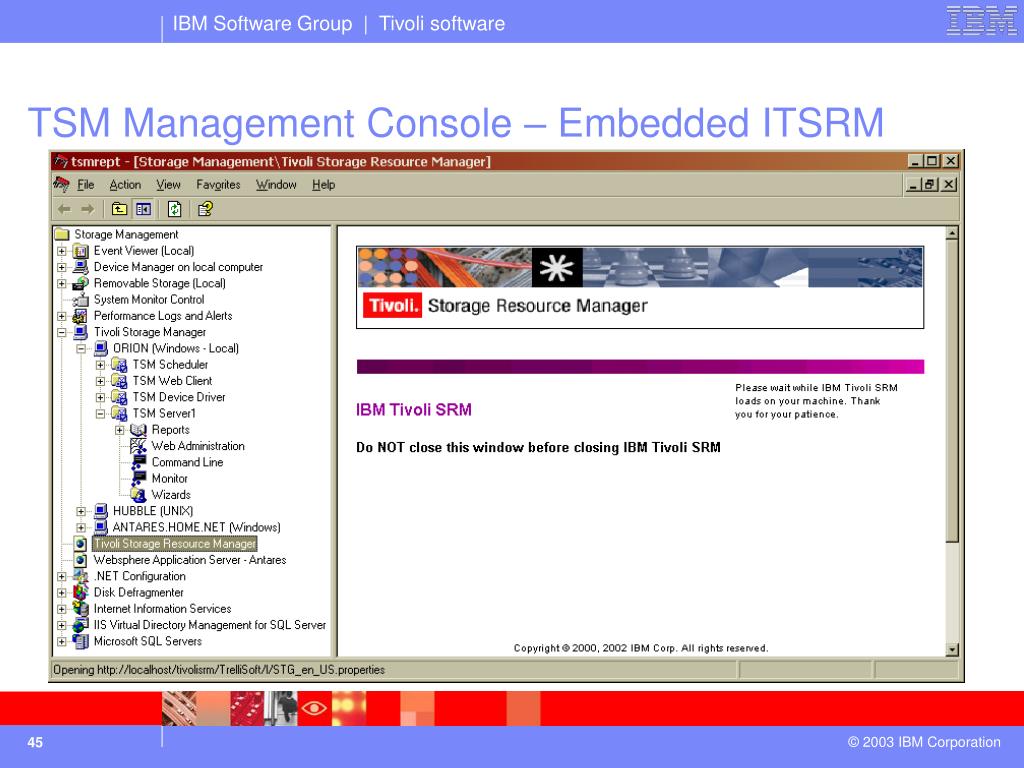 IBM Software Group | Tivoli software

IBM

TSM Management Console – Embedded ITSRM

tsmrept - [Storage Management\Tivoli Storage Resource Manager]

File Action View Favorites Window Help

Storage Management
Event Viewer (Local)
Device Manager on local computer
Removable Storage (Local)
System Monitor Control
Performance Logs and Alerts
Tivoli Storage Manager
ORION (Windows - Local)
TSM Scheduler
TSM Web Client
TSM Device Driver
TSM Server1
Reports
Web Administration
Command Line
Monitor
Wizards
HUBBLE (UNIX)
ANTARES.HOME.NET (Windows)
Tivoli Storage Resource Manager
Websphere Application Server - Antares
.NET Configuration
Disk Defragmenter
Internet Information Services
IIS Virtual Directory Management for SQL Server
Microsoft SQL Servers

Tivoli. Storage Resource Manager

Please wait while IBM Tivoli SRM loads on your machine. Thank you for your patience.

IBM Tivoli SRM

Do NOT close this window before closing IBM Tivoli SRM

Copyright © 2000, 2002 IBM Corp. All rights reserved.

Opening http://localhost/tivolisrm/TrelliSoft/I/STG_en_US.properties

45

© 2003 IBM Corporation